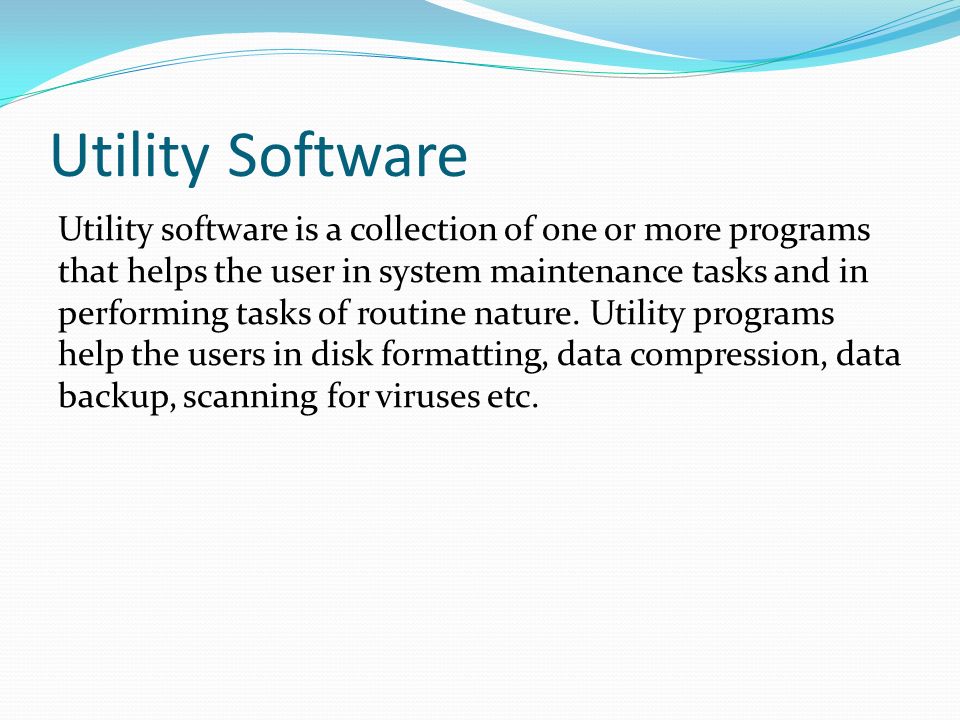 Utility Software

Utility software is a collection of one or more programs that helps the user in system maintenance tasks and in performing tasks of routine nature. Utility programs help the users in disk formatting, data compression, data backup, scanning for viruses etc.